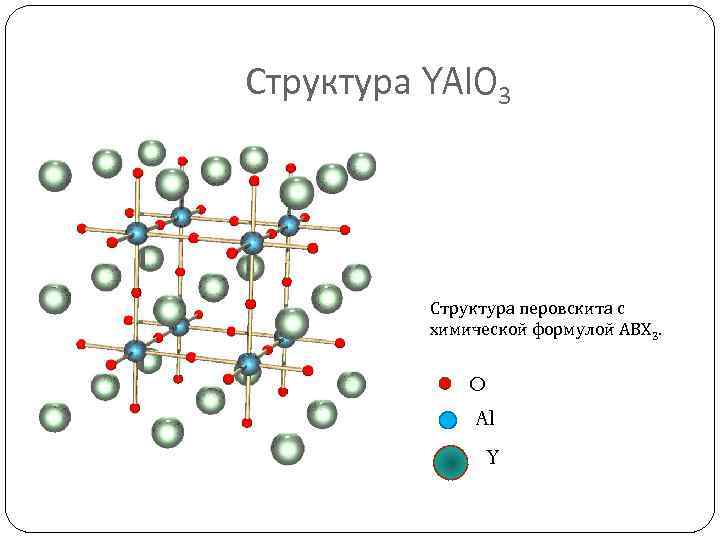 Структура $YAlO_3$

Структура перовскита с химической формулой $ABX_3$.

O

Al

Y